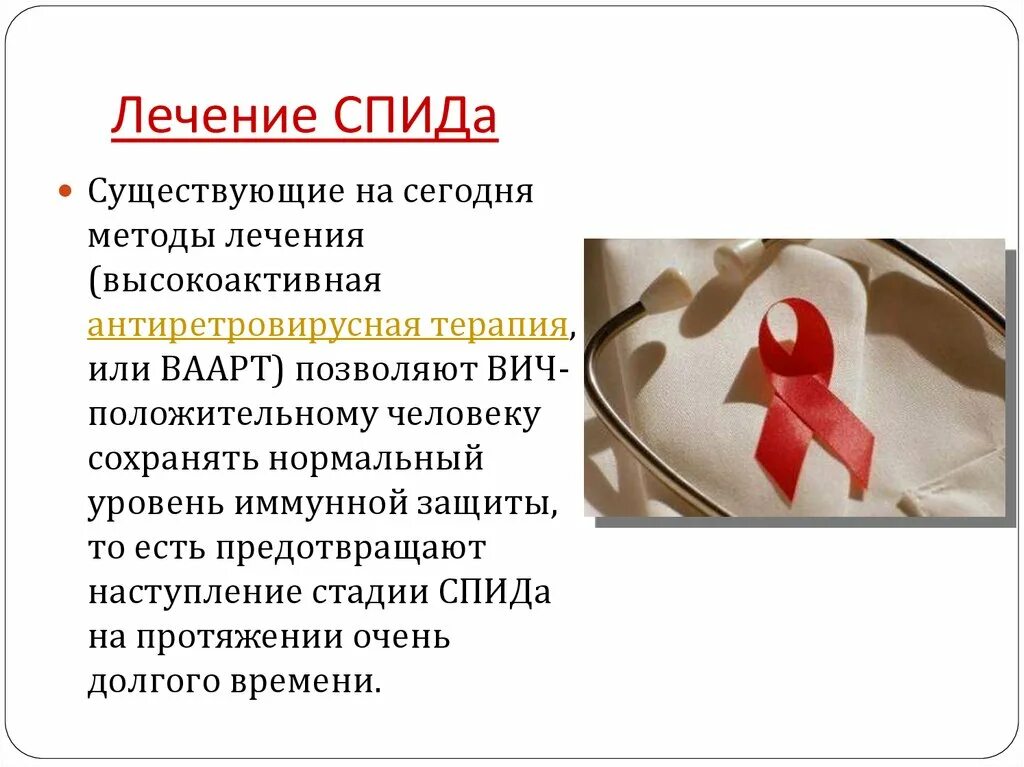 Лечение СПИДа

Существующие на сегодня методы лечения (высокоактивная антиретровирусная терапия, или ВААРТ) позволяют ВИЧ-положительному человеку сохранять нормальный уровень иммунной защиты, то есть предотвращают наступление стадии СПИДа на протяжении очень долгого времени.